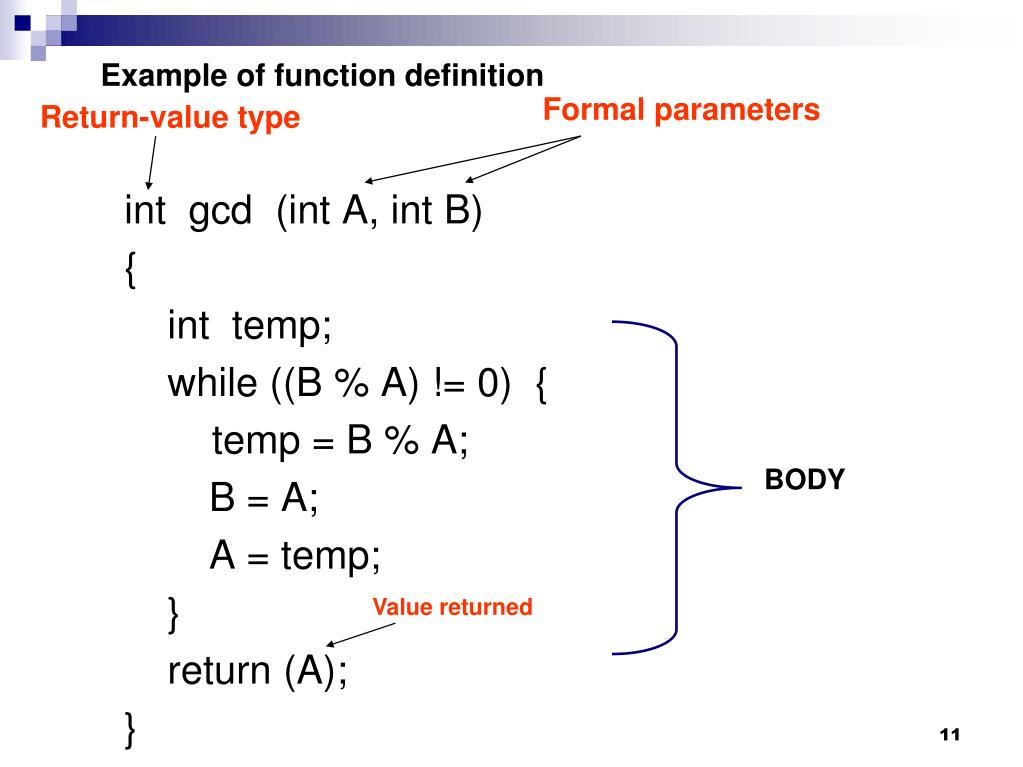 Example of function definition

Return-value type

Formal parameters

int gcd (int A, int B)
{
int temp;
while ((B % A) != 0) {
temp = B % A;
B = A;
A = temp;
}
return (A);
}

BODY

Value returned

11